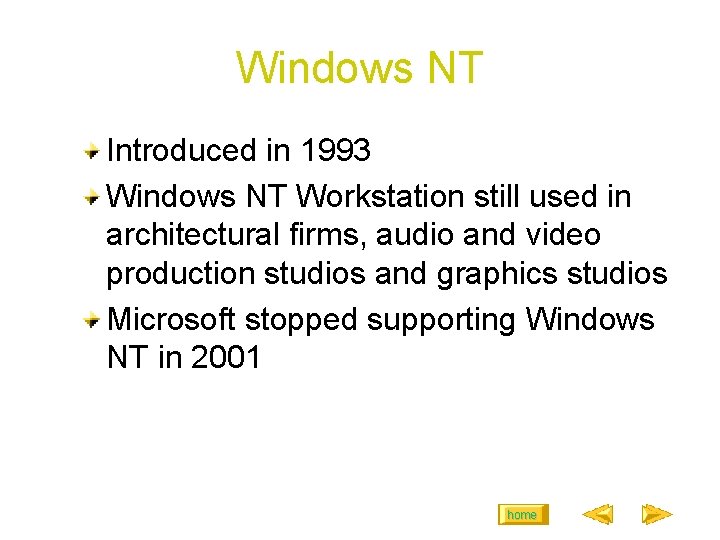 Windows NT

Introduced in 1993

Windows NT Workstation still used in architectural firms, audio and video production studios and graphics studios

Microsoft stopped supporting Windows NT in 2001

home